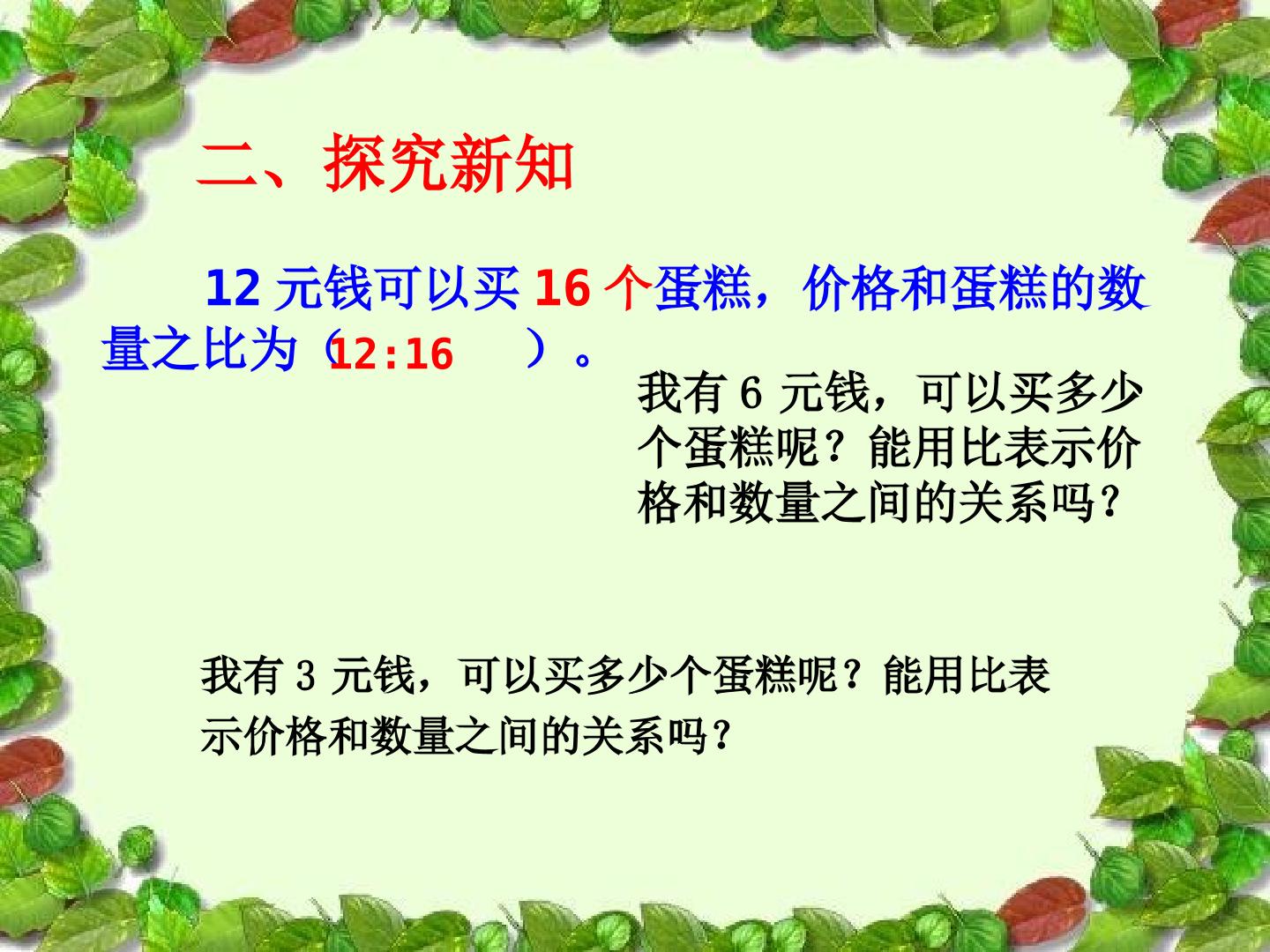 二、探究新知

12元钱可以买16个蛋糕，价格和蛋糕的数量之比为（12:16）。

我有6元钱，可以买多少个蛋糕呢？能用比表示价格和数量之间的关系吗？

我有3元钱，可以买多少个蛋糕呢？能用比表示价格和数量之间的关系吗？